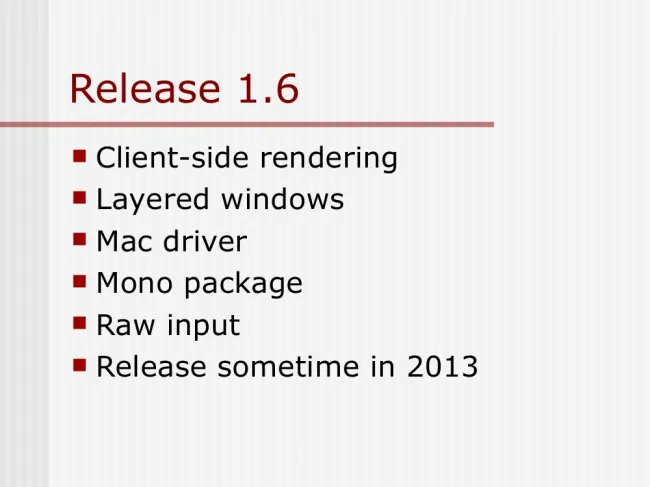 Release 1.6

- Client-side rendering
- Layered windows
- Mac driver
- Mono package
- Raw input
- Release sometime in 2013